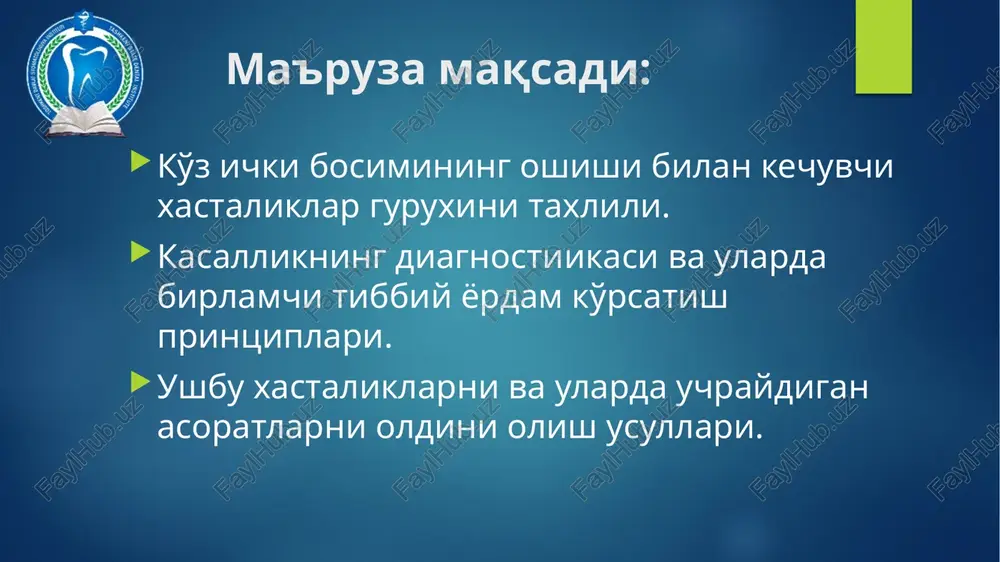 Маъруза мақсади:

Кўз ички босимининг ошиши билан кечувчи хасталиклар гурухини тахлили.

Касалликнинг диагностиикаси ва уларда бирламчи тиббий ёрдам кўрсатиш принциплари.

Ушбу хасталикларни ва уларда учрайдиган асоратларни олдини олиш усуллари.

FaylHub.uz